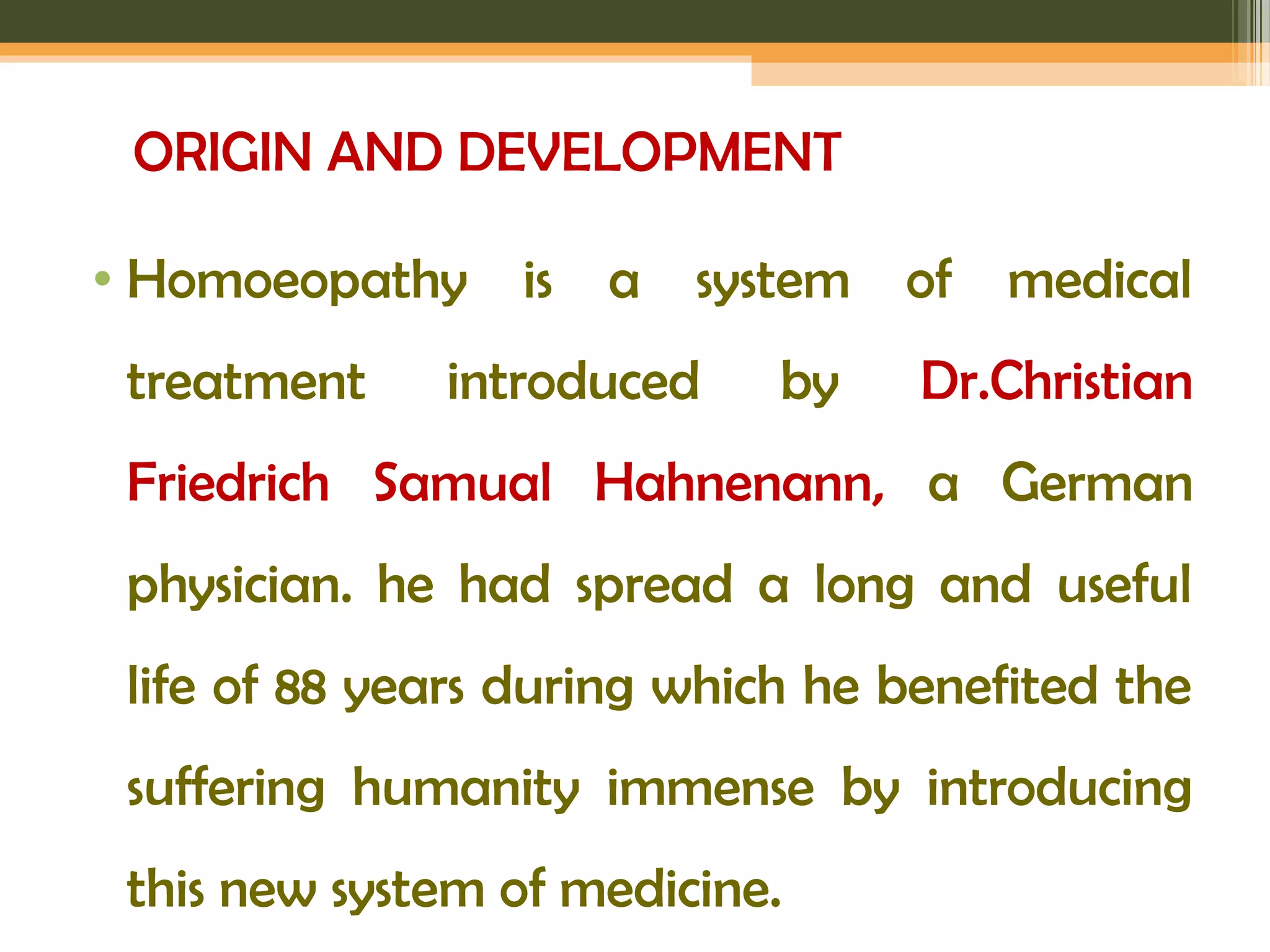 ORIGIN AND DEVELOPMENT

• Homoeopathy is a system of medical treatment introduced by Dr.Christian Friedrich Samual Hahnenann, a German physician. he had spread a long and useful life of 88 years during which he benefited the suffering humanity immense by introducing this new system of medicine.